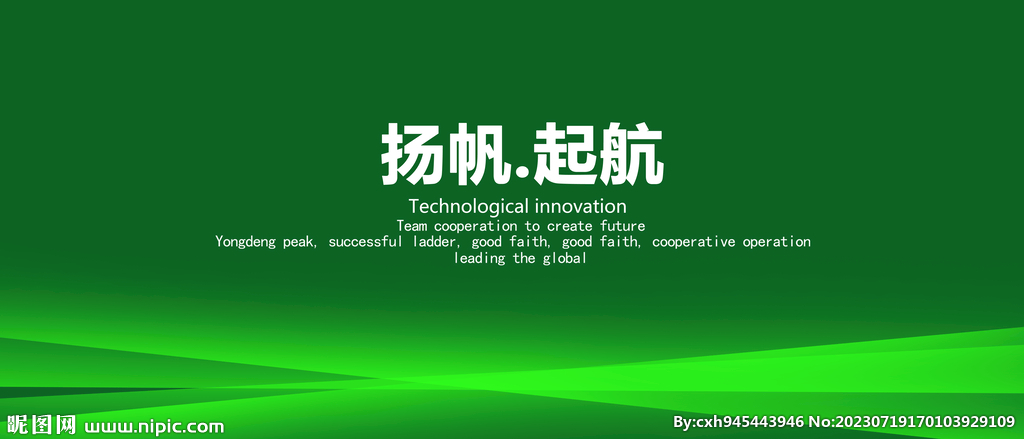 扬帆.起航

Technological innovation
Team cooperation to create future
Yongdeng peak, successful ladder, good faith, good faith, cooperative operation
leading the global

昵图网 www.nipic.com

By:cxh945443946 No:20230719170103929109